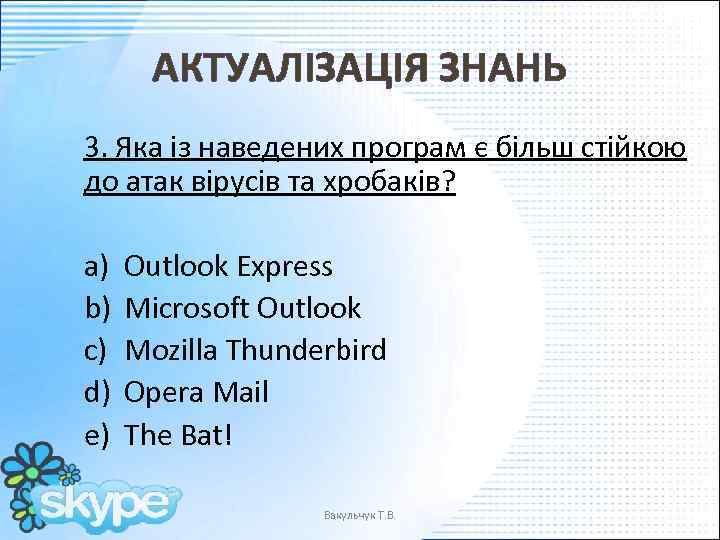 АКТУАЛІЗАЦІЯ ЗНАНЬ

3. Яка із наведених програм є більш стійкою до атак вірусів та хробаків?

a) Outlook Express
b) Microsoft Outlook
c) Mozilla Thunderbird
d) Opera Mail
e) The Bat!

skype

Вакульчук Т.В.